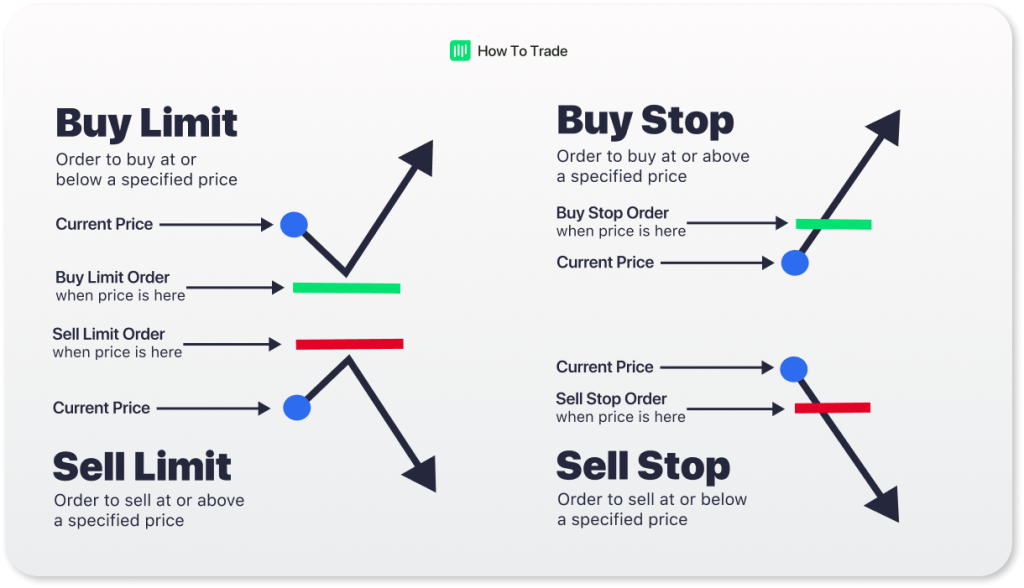 How To Trade

Buy Limit
Order to buy at or below a specified price

Current Price

Buy Limit Order
when price is here

Sell Limit Order
when price is here

Current Price

Sell Limit
Order to sell at or above a specified price

Buy Stop
Order to buy at or above a specified price

Buy Stop Order
when price is here

Current Price

Current Price

Sell Stop Order
when price is here

Sell Stop
Order to sell at or below a specified price